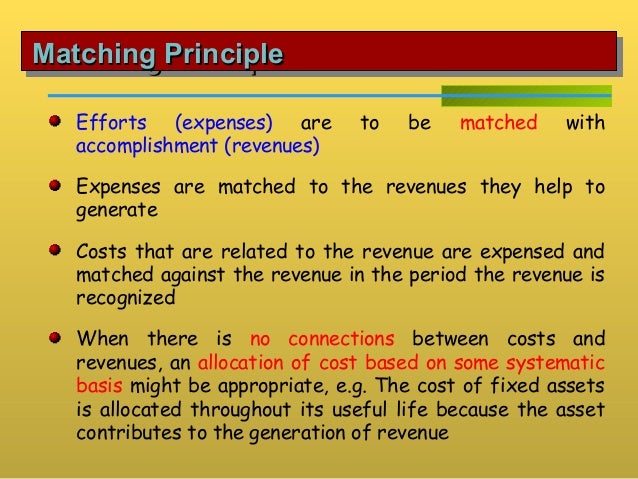 Matching Principle

- Efforts (expenses) are to be matched with accomplishment (revenues)

- Expenses are matched to the revenues they help to generate

- Costs that are related to the revenue are expensed and matched against the revenue in the period the revenue is recognized

- When there is no connections between costs and revenues, an allocation of cost based on some systematic basis might be appropriate, e.g. The cost of fixed assets is allocated throughout its useful life because the asset contributes to the generation of revenue